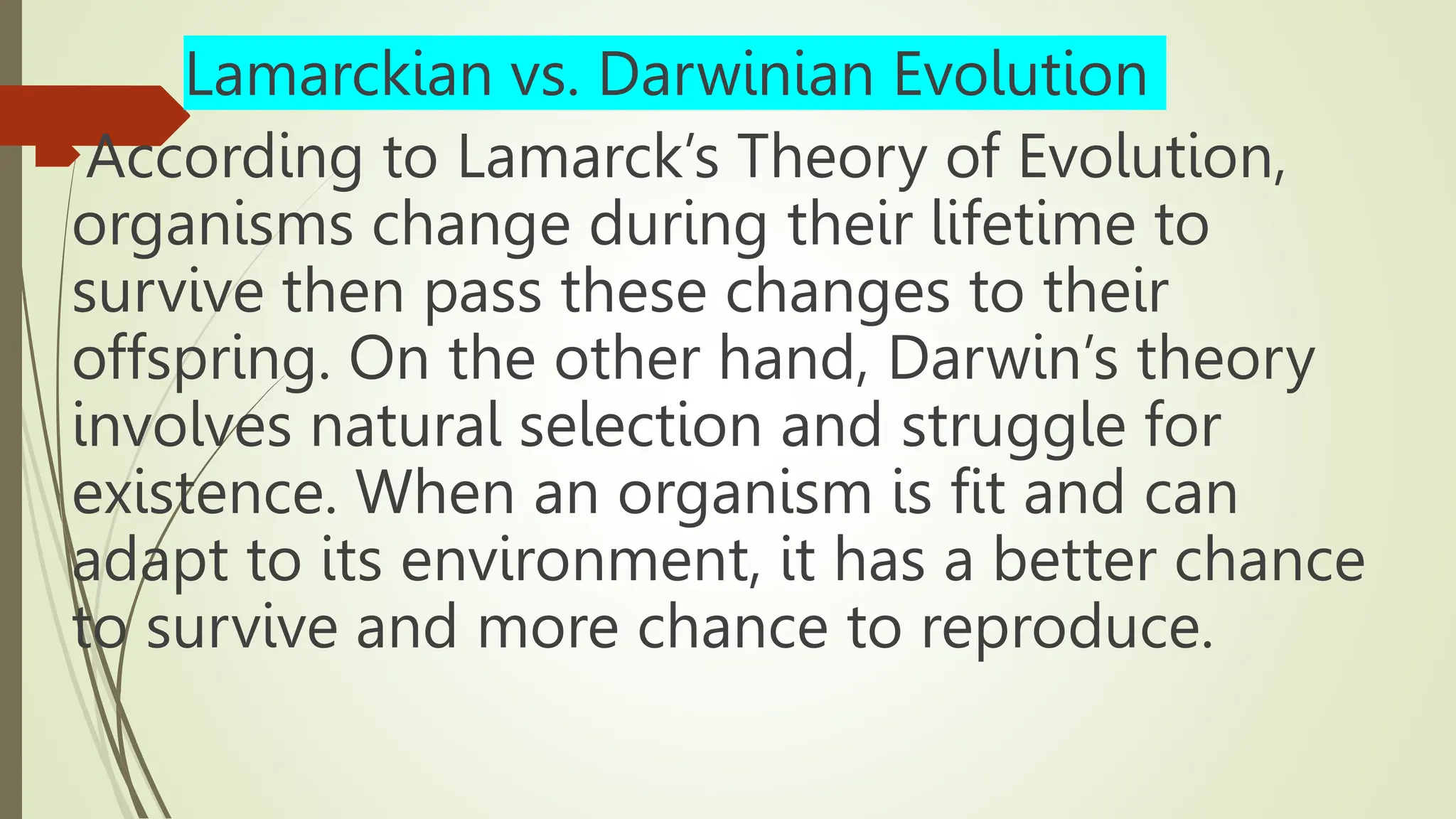 Lamarckian vs. Darwinian Evolution

According to Lamarck’s Theory of Evolution, organisms change during their lifetime to survive then pass these changes to their offspring. On the other hand, Darwin’s theory involves natural selection and struggle for existence. When an organism is fit and can adapt to its environment, it has a better chance to survive and more chance to reproduce.